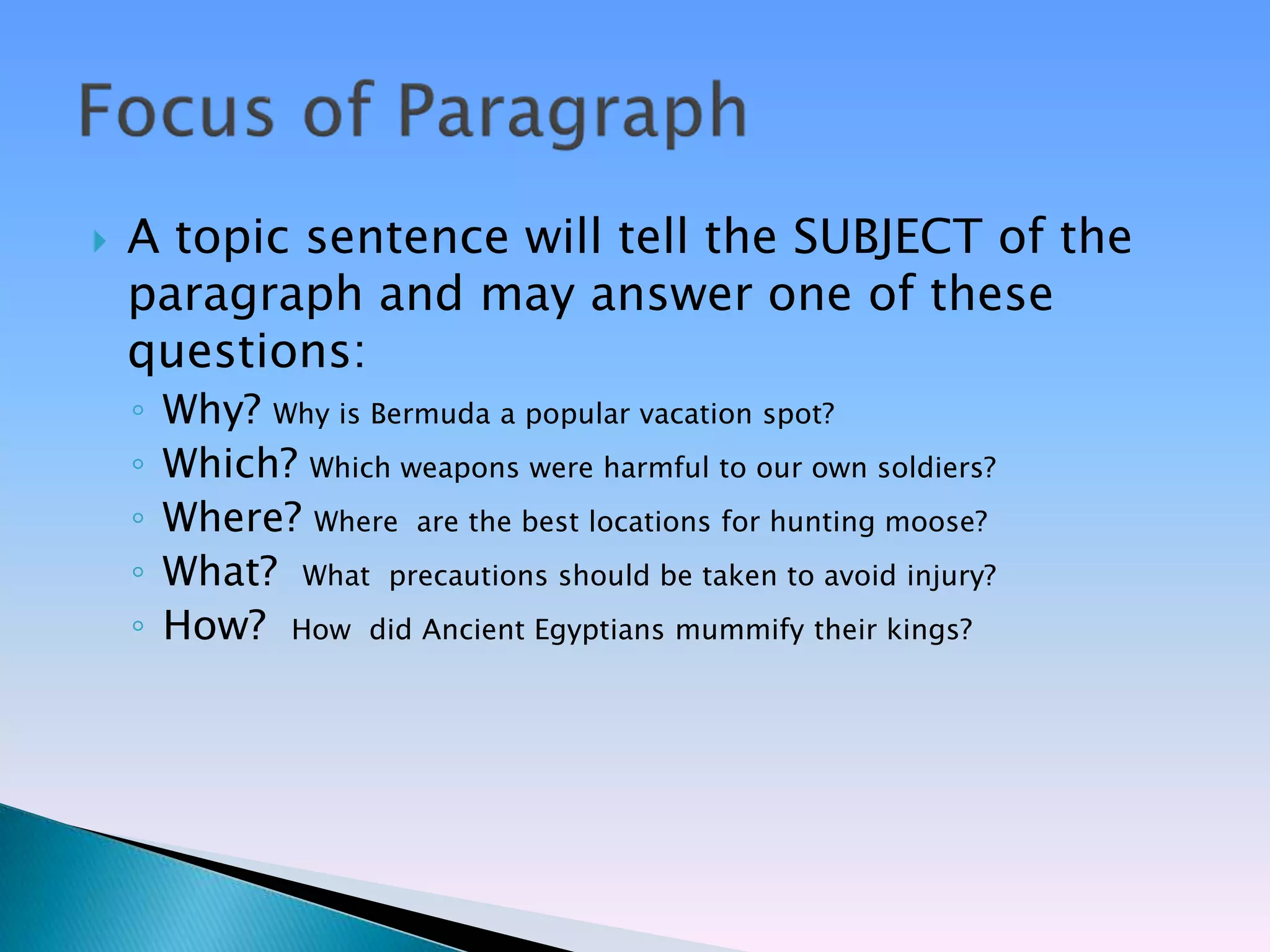 Focus of Paragraph

A topic sentence will tell the SUBJECT of the paragraph and may answer one of these questions:

Why? Why is Bermuda a popular vacation spot?
Which? Which weapons were harmful to our own soldiers?
Where? Where are the best locations for hunting moose?
What? What precautions should be taken to avoid injury?
How? How did Ancient Egyptians mummify their kings?